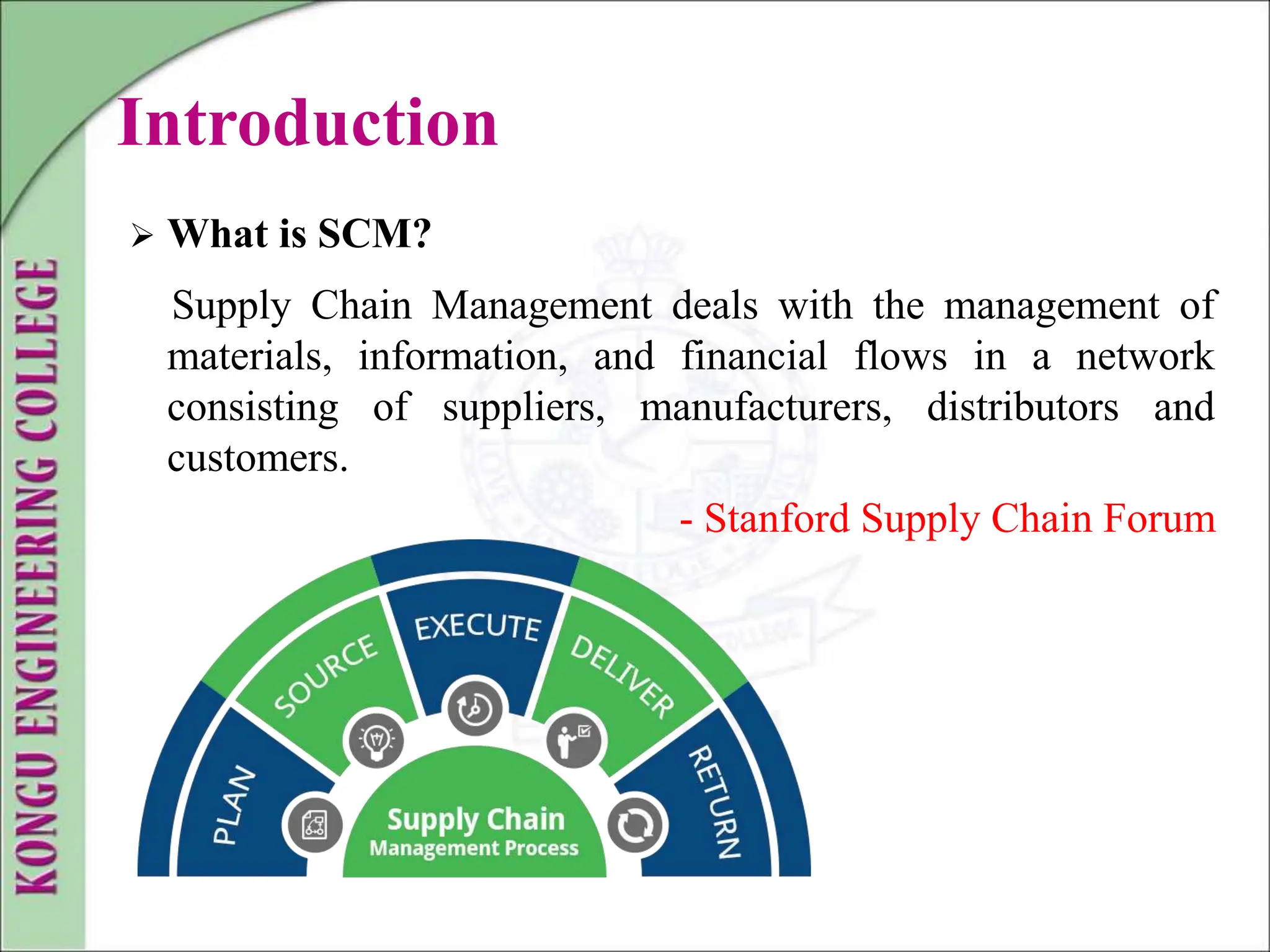 KONGU ENGINEERING COLLEGE

Introduction

➢ What is SCM?

Supply Chain Management deals with the management of materials, information, and financial flows in a network consisting of suppliers, manufacturers, distributors and customers.

- Stanford Supply Chain Forum

PLAN
SOURCE
EXECUTE
DELIVER
RETURN

Supply Chain
Management Process